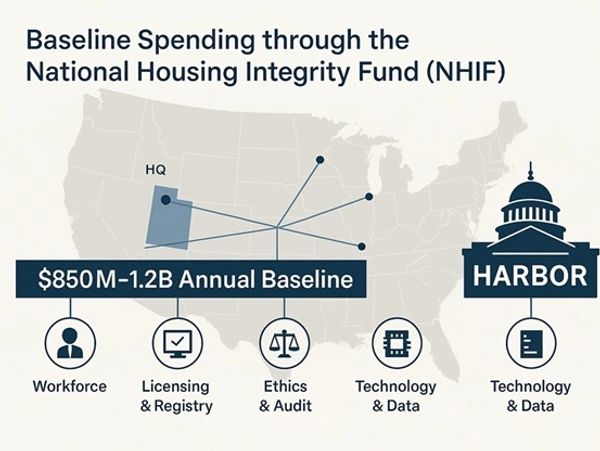 Baseline Spending through the National Housing Integrity Fund (NHIF)

HQ

$850M–1.2B Annual Baseline

HARBOR

Workforce

Licensing & Registry

Ethics & Audit

Technology & Data

Technology & Data